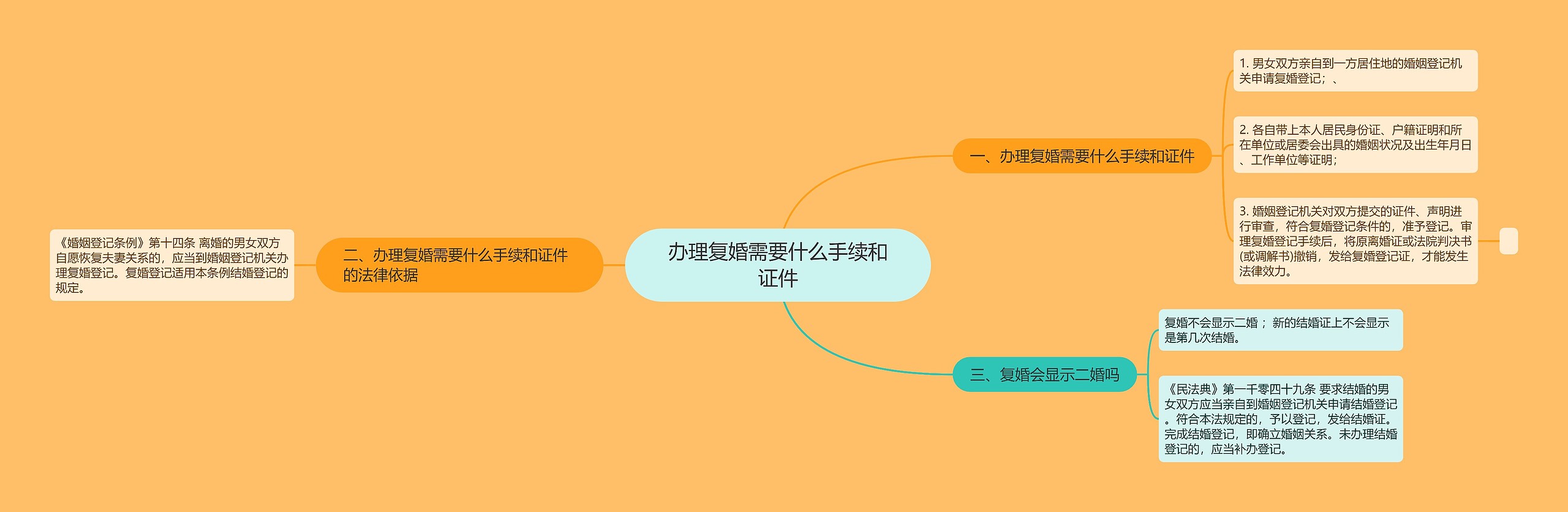 办理复婚需要什么手续和证件

一、办理复婚需要什么手续和证件

1. 男女双方亲自到一方居住地的婚姻登记机关申请复婚登记；、

2. 各自带上本人居民身份证、户籍证明和所在单位或居委会出具的婚姻状况及出生年月日、工作单位等证明；

3. 婚姻登记机关对双方提交的证件、声明进行审查，符合复婚登记条件的，准予登记。审理复婚登记手续后，将原离婚证或法院判决书(或调解书)撤销，发给复婚登记证，才能发生法律效力。

二、办理复婚需要什么手续和证件的法律依据

《婚姻登记条例》第十四条 离婚的男女双方自愿恢复夫妻关系的，应当到婚姻登记机关办理复婚登记。复婚登记适用本条例结婚登记的规定。

三、复婚会显示二婚吗

复婚不会显示二婚； 新的结婚证上不会显示是第几次结婚。

《民法典》第一千零四十九条 要求结婚的男女双方应当亲自到婚姻登记机关申请结婚登记。符合本法规定的，予以登记，发给结婚证。完成结婚登记，即确立婚姻关系。未办理结婚登记的，应当补办登记。